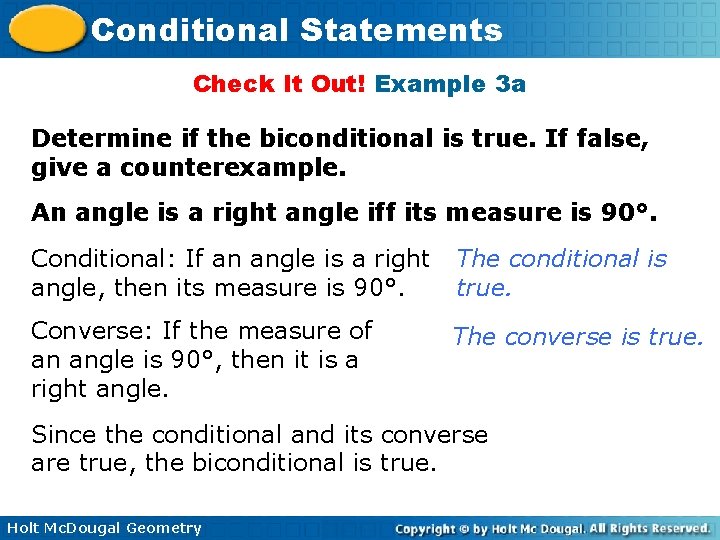 Conditional Statements

Check It Out! Example 3a

Determine if the biconditional is true. If false, give a counterexample.

An angle is a right angle iff its measure is 90°.

Conditional: If an angle is a right angle, then its measure is 90°.

The conditional is true.

Converse: If the measure of an angle is 90°, then it is a right angle.

The converse is true.

Since the conditional and its converse are true, the biconditional is true.

Holt McDougal Geometry

Copyright © by Holt Mc Dougal. All Rights Reserved.